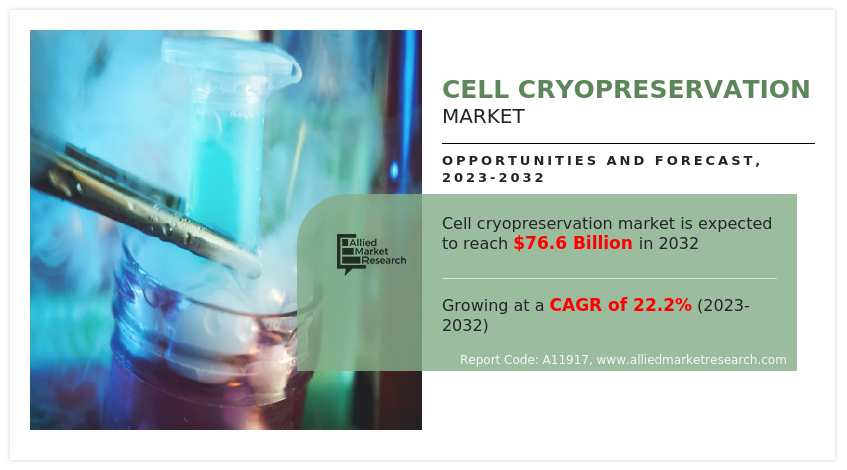 CELL CRYOPRESERVATION
MARKET

OPPORTUNITIES AND FORECAST, 2023-2032

Allied Market Research

Cell cryopreservation market is expected to reach $76.6 Billion in 2032

Growing at a CAGR of 22.2% (2023-2032)

Report Code: A11917, www.alliedmarketresearch.com